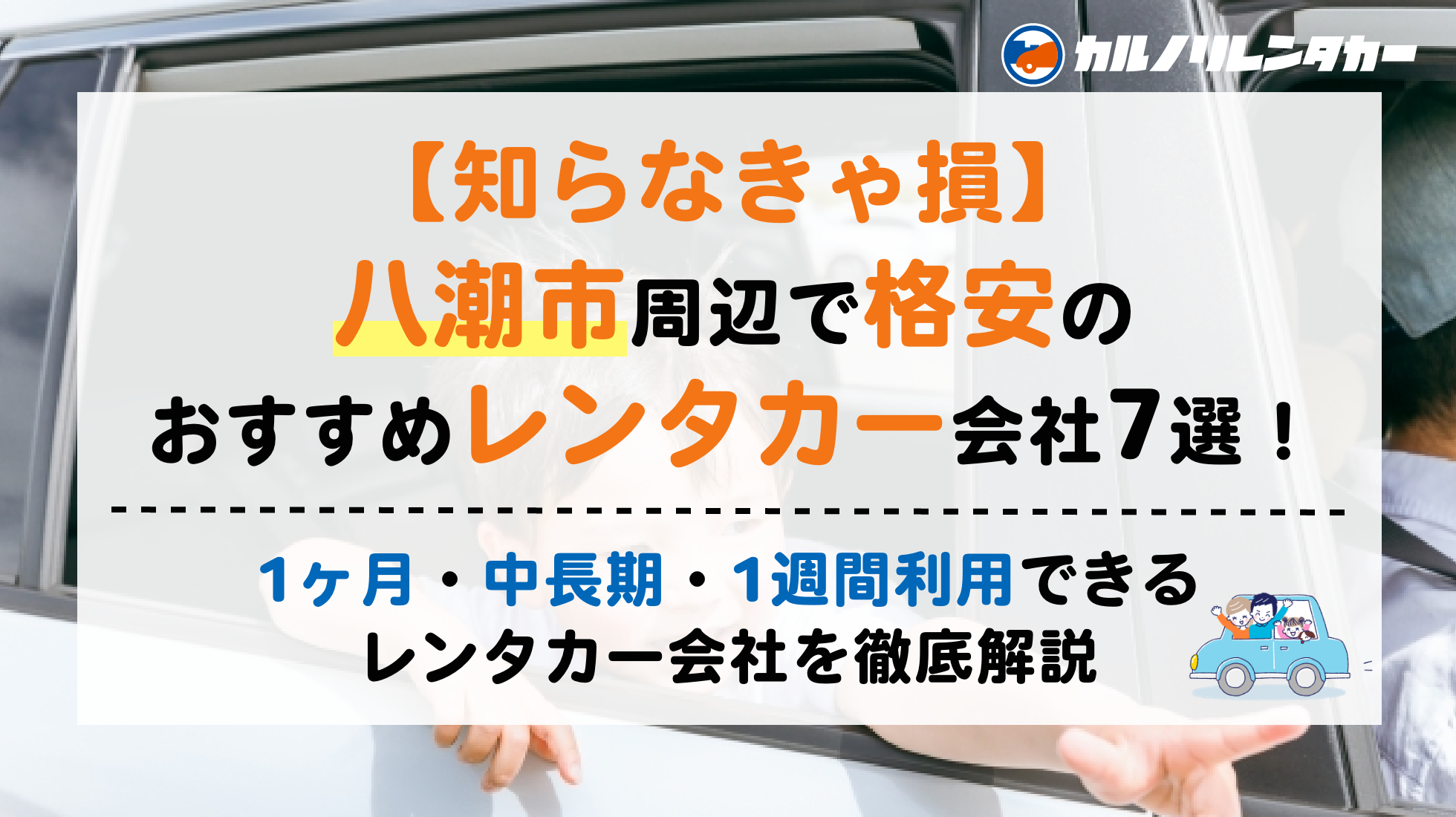 カルノリレンタカー

【知らなきゃ損】
八潮市周辺で格安の
おすすめレンタカー会社7選！

1ヶ月・中長期・1週間利用できる
レンタカー会社を徹底解説